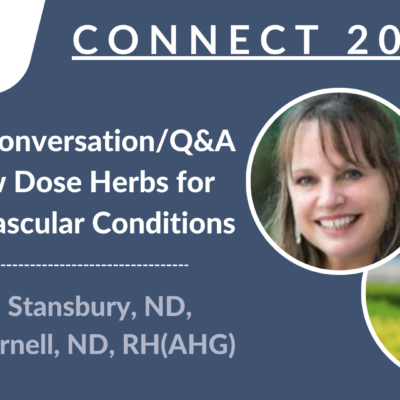 CONNECT 20

onversation/Q&A
v Dose Herbs for
ascular Conditions

Stansbury, ND,
rnell, ND, RH(AHG)